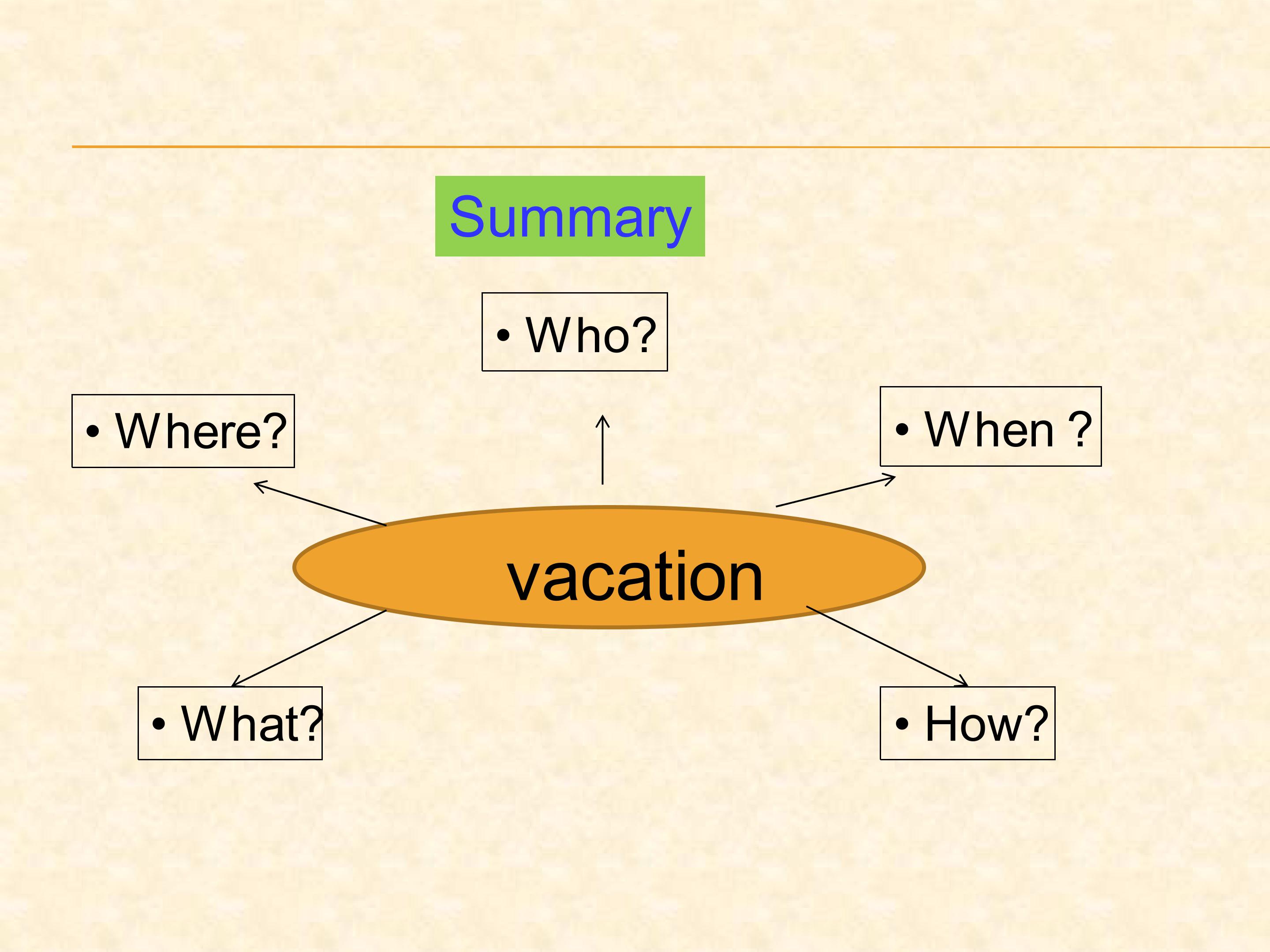 Summary

• Who?

• Where?

• When ?

vacation

• What?

• How?